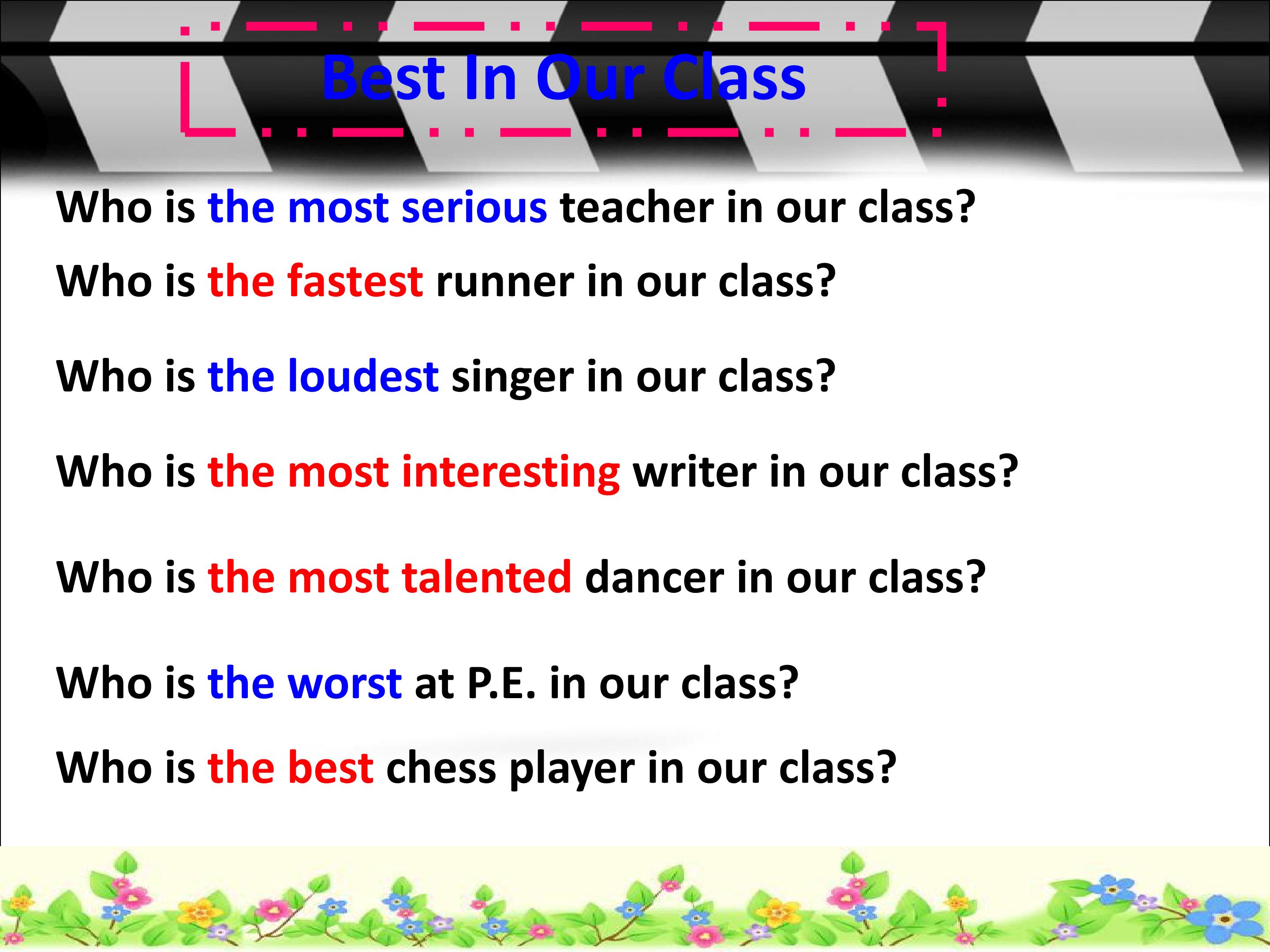 Best In Our Class

Who is the most serious teacher in our class?

Who is the fastest runner in our class?

Who is the loudest singer in our class?

Who is the most interesting writer in our class?

Who is the most talented dancer in our class?

Who is the worst at P.E. in our class?

Who is the best chess player in our class?